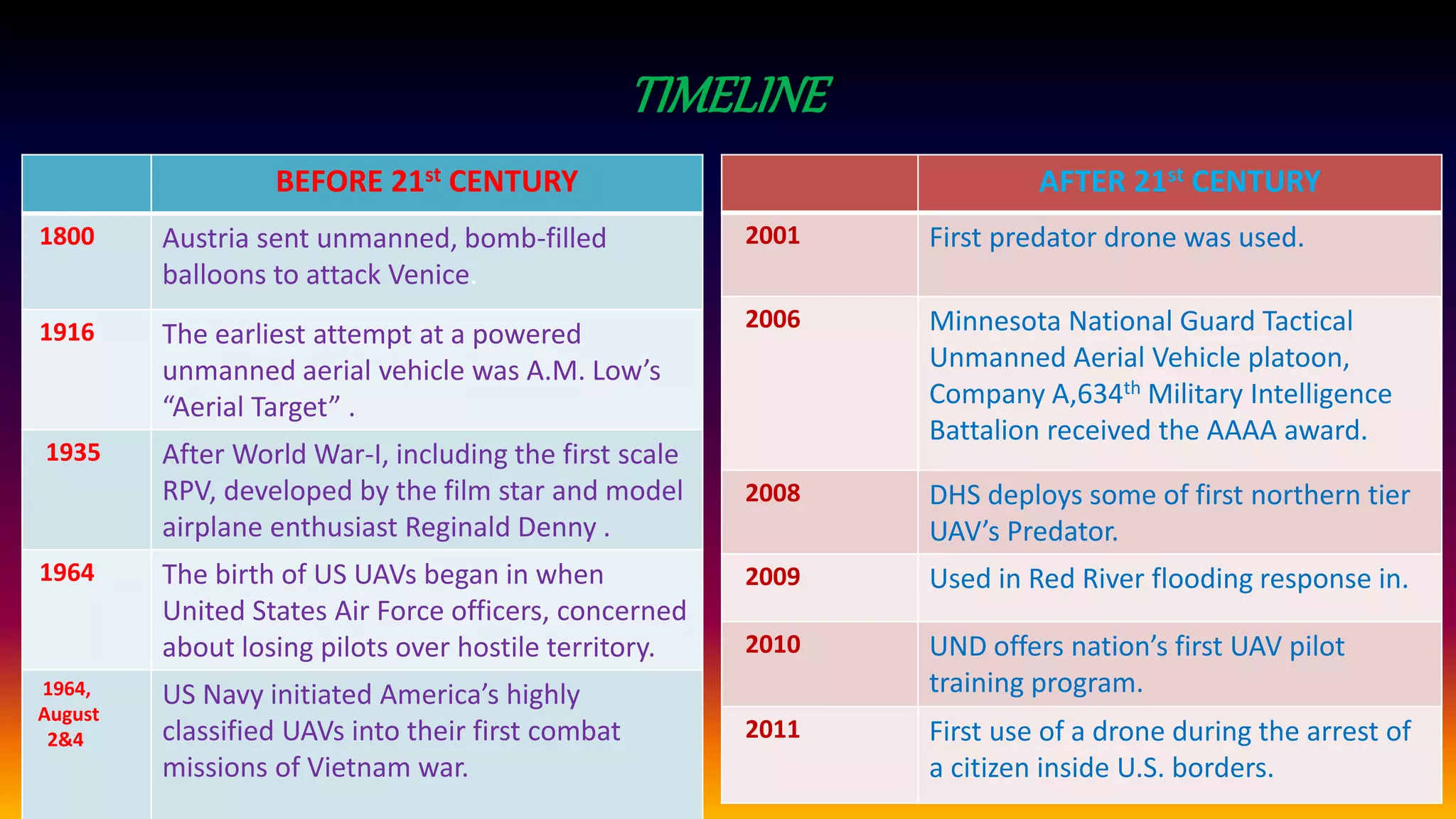 TIMELINE

| | BEFORE 21$^{st}$ CENTURY |
|---|---|
| 1800 | Austria sent unmanned, bomb-filled balloons to attack Venice. |
| 1916 | The earliest attempt at a powered unmanned aerial vehicle was A.M. Low's "Aerial Target" . |
| 1935 | After World War-I, including the first scale RPV, developed by the film star and model airplane enthusiast Reginald Denny . |
| 1964 | The birth of US UAVs began in when United States Air Force officers, concerned about losing pilots over hostile territory. |
| 1964, August 2&4 | US Navy initiated America's highly classified UAVs into their first combat missions of Vietnam war. |

| | AFTER 21$^{st}$ CENTURY |
|---|---|
| 2001 | First predator drone was used. |
| 2006 | Minnesota National Guard Tactical Unmanned Aerial Vehicle platoon, Company A,634$^{th}$ Military Intelligence Battalion received the AAAA award. |
| 2008 | DHS deploys some of first northern tier UAV's Predator. |
| 2009 | Used in Red River flooding response in. |
| 2010 | UND offers nation's first UAV pilot training program. |
| 2011 | First use of a drone during the arrest of a citizen inside U.S. borders. |